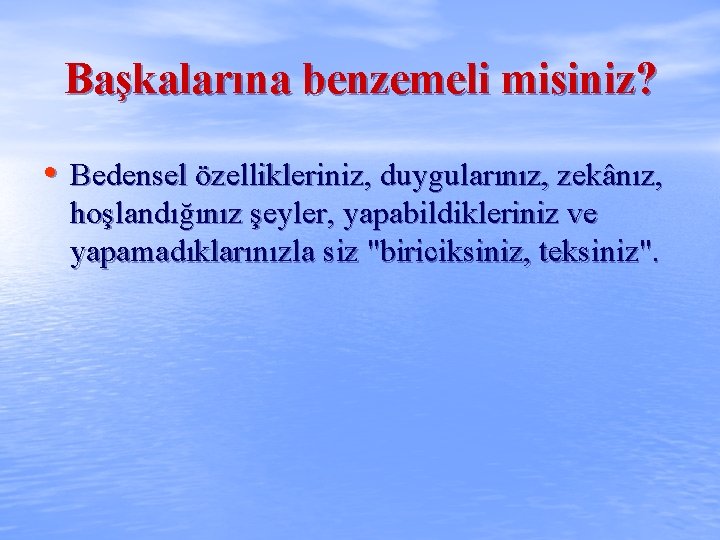 Başkalarına benzemeli misiniz?

• Bedensel özellikleriniz, duygularınız, zekânız, hoşlandığınız şeyler, yapabildikleriniz ve yapamadıklarınızla siz "biriciksiniz, teksiniz".